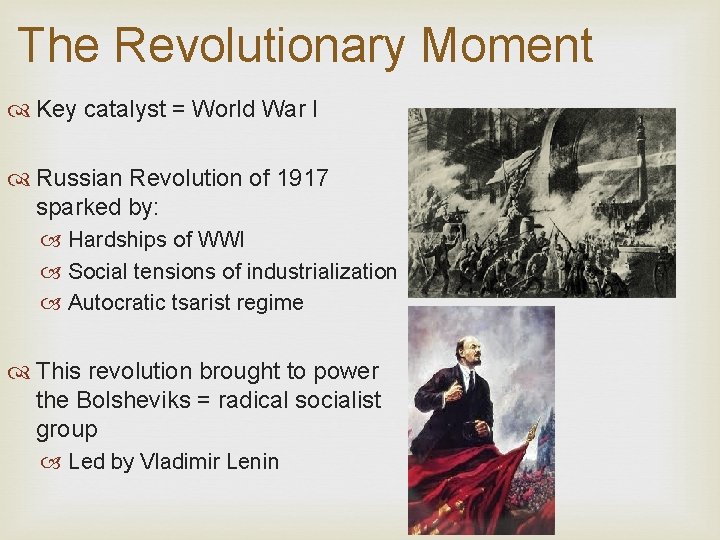 The Revolutionary Moment

Key catalyst = World War I

Russian Revolution of 1917 sparked by:

Hardships of WWI

Social tensions of industrialization

Autocratic tsarist regime

This revolution brought to power the Bolsheviks = radical socialist group

Led by Vladimir Lenin